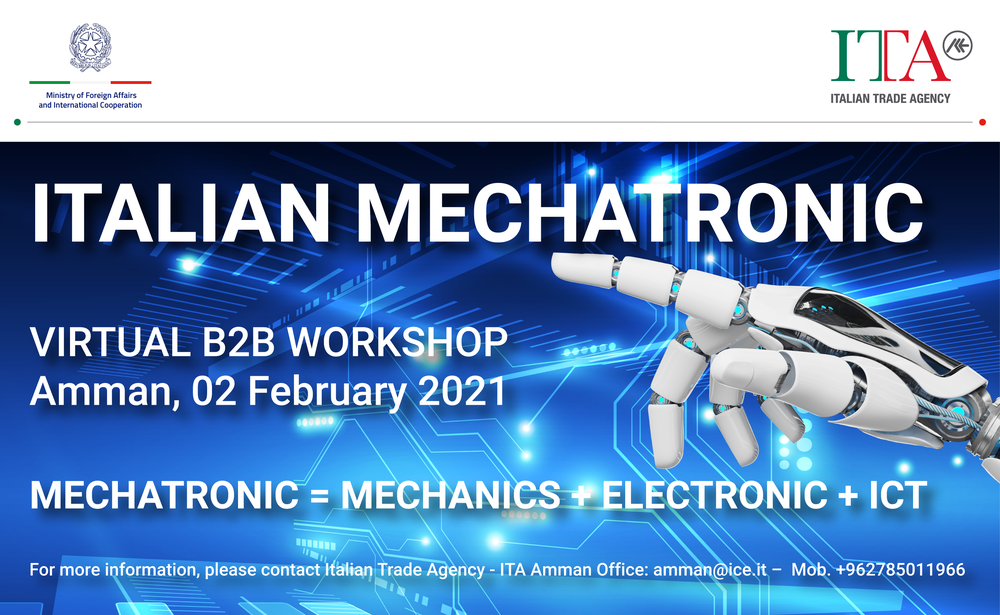 Ministry of Foreign Affairs and International Cooperation

ITA

ITALIAN TRADE AGENCY

ITALIAN MECHATRONIC

VIRTUAL B2B WORKSHOP
Amman, 02 February 2021

MECHATRONIC = MECHANICS + ELECTRONIC + ICT

For more information, please contact Italian Trade Agency - ITA Amman Office: amman@ice.it – Mob. +962785011966